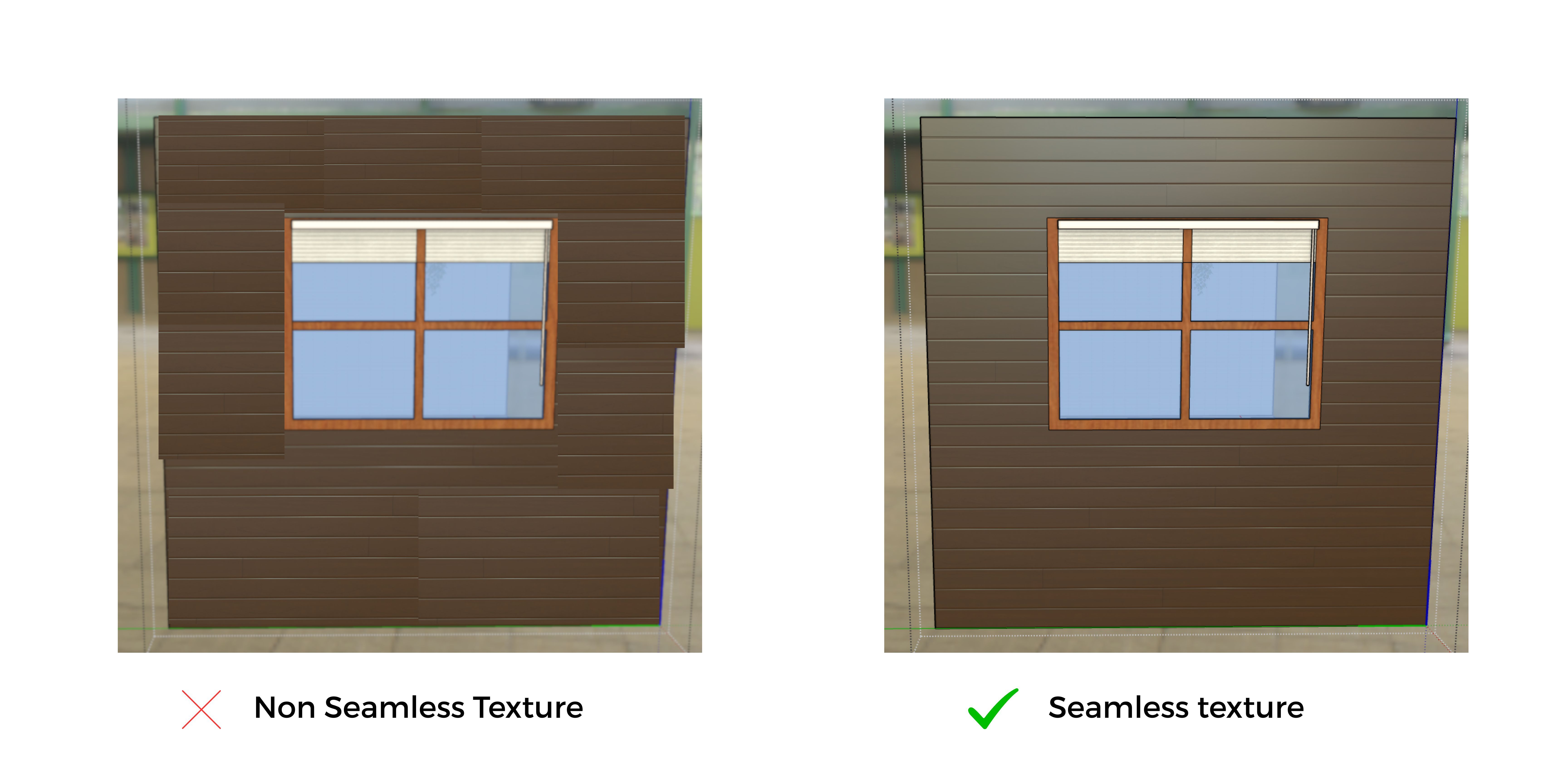 Non Seamless Texture

Seamless texture